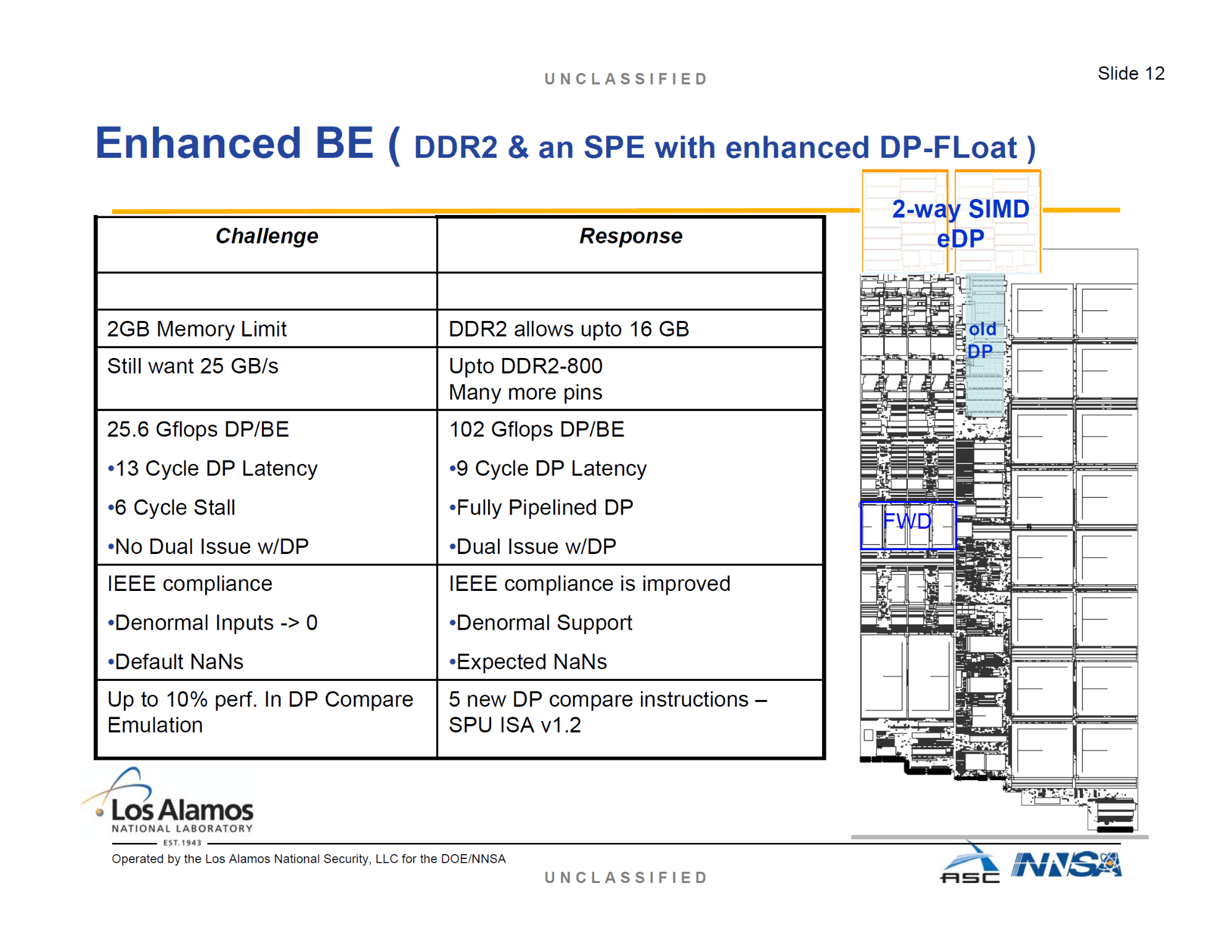 UNCLASSIFIED

Slide 12

Enhanced BE ( DDR2 & an SPE with enhanced DP-FLoat )

| Challenge | Response |
|---|---|
| | |
| 2GB Memory Limit | DDR2 allows upto 16 GB |
| Still want 25 GB/s | Upto DDR2-800 Many more pins |
| 25.6 Gflops DP/BE •13 Cycle DP Latency •6 Cycle Stall •No Dual Issue w/DP | 102 Gflops DP/BE •9 Cycle DP Latency •Fully Pipelined DP •Dual Issue w/DP |
| IEEE compliance •Denormal Inputs -> 0 •Default NaNs | IEEE compliance is improved •Denormal Support •Expected NaNs |
| Up to 10% perf. In DP Compare Emulation | 5 new DP compare instructions – SPU ISA v1.2 |

2-way SIMD eDP

old DP

FWD

Los Alamos
NATIONAL LABORATORY
EST.1943

Operated by the Los Alamos National Security, LLC for the DOE/NNSA

UNCLASSIFIED

ASC NNSA